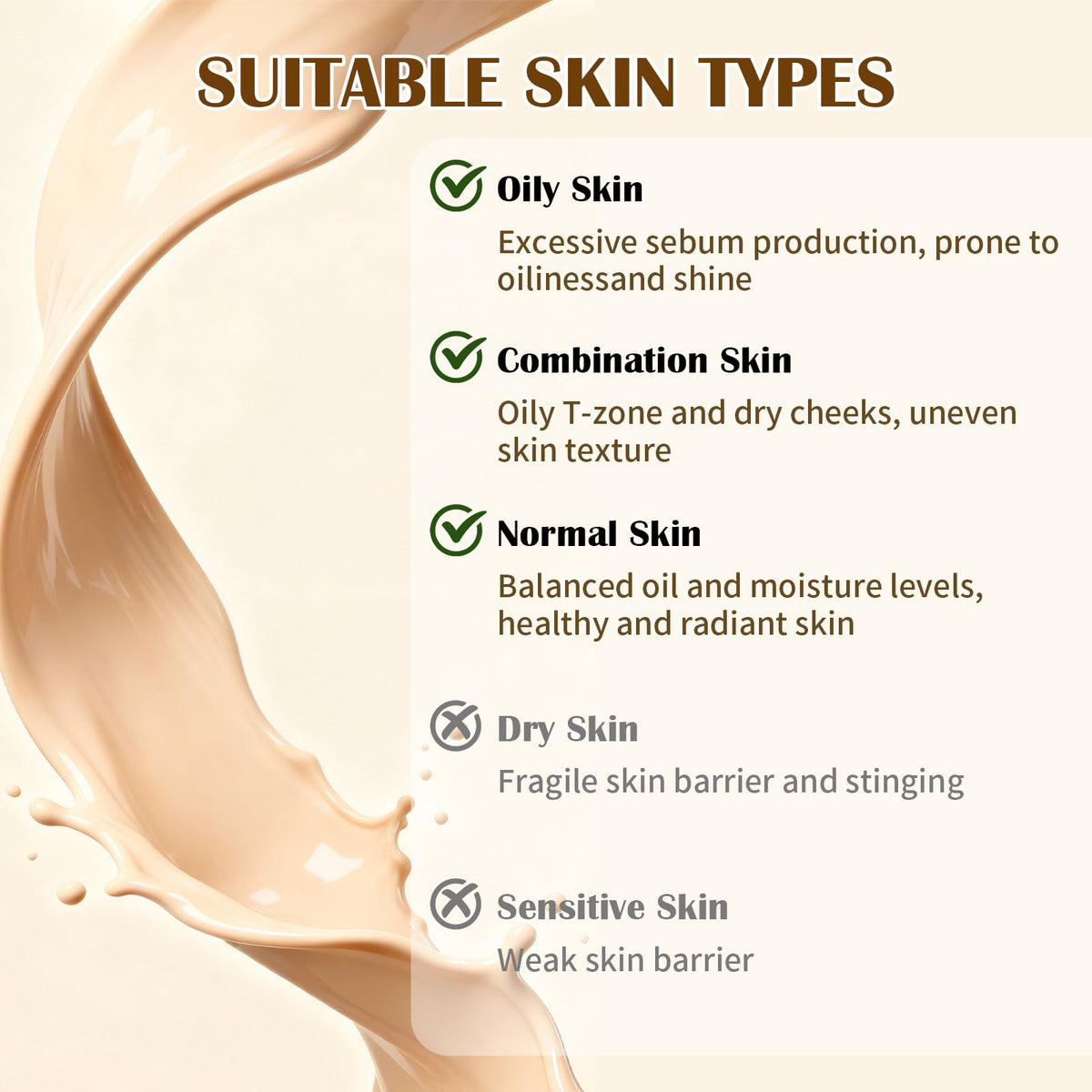 SUITABLE SKIN TYPES

Oily Skin

Excessive sebum production, prone to oilinessand shine

Combination Skin

Oily T-zone and dry cheeks, uneven skin texture

Normal Skin

Balanced oil and moisture levels, healthy and radiant skin

Dry Skin

Fragile skin barrier and stinging

Sensitive Skin

Weak skin barrier